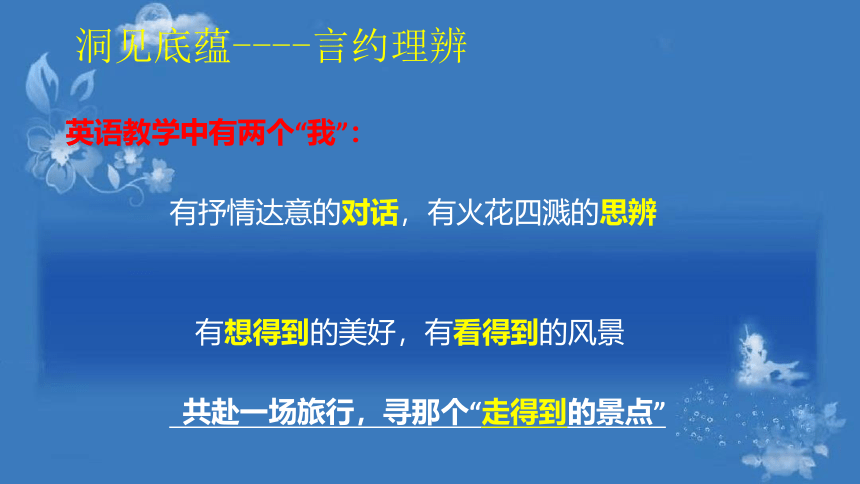 洞见底蕴----言约理辨

英语教学中有两个“我”：

有抒情达意的对话，有火花四溅的思辨

有想得到的美好，有看得到的风景

共赴一场旅行，寻那个“走得到的景点”